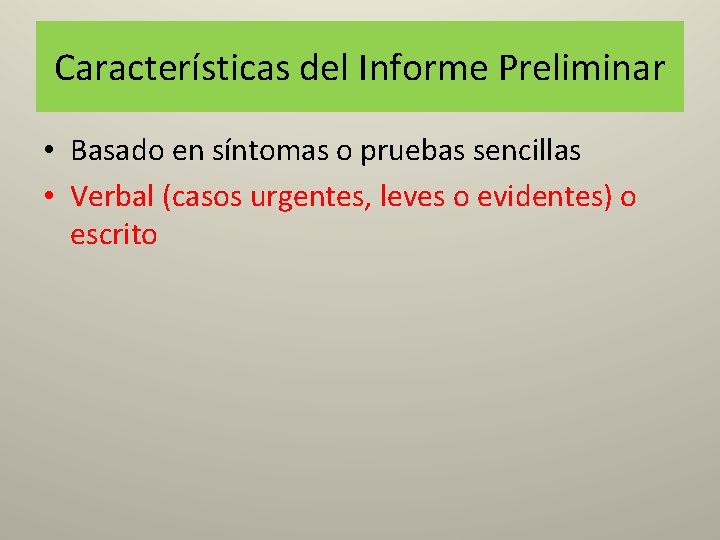 Características del Informe Preliminar

• Basado en síntomas o pruebas sencillas
• Verbal (casos urgentes, leves o evidentes) o escrito